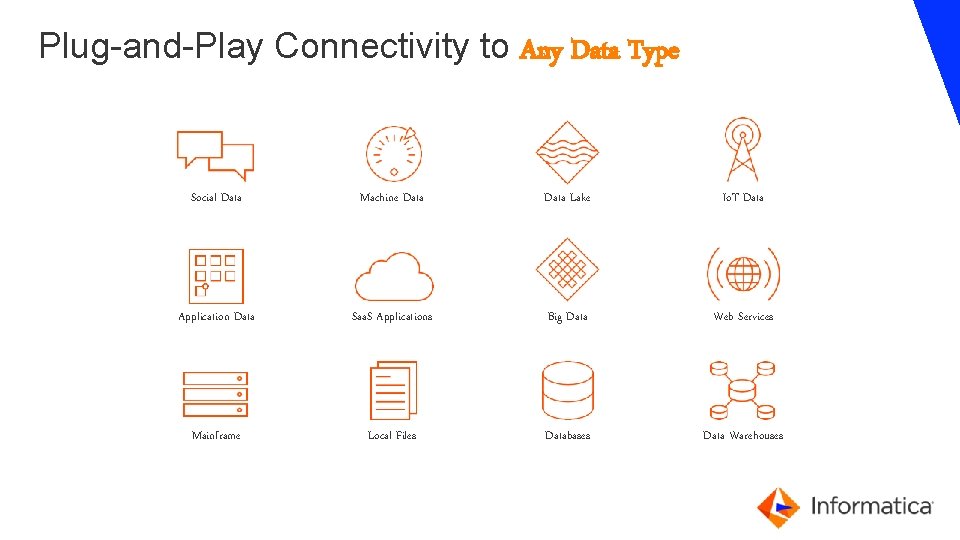 Plug-and-Play Connectivity to Any Data Type

Social Data

Machine Data

Data Lake

IoT Data

Application Data

SaaS Applications

Big Data

Web Services

Mainframe

Local Files

Databases

Data Warehouses

Informatica